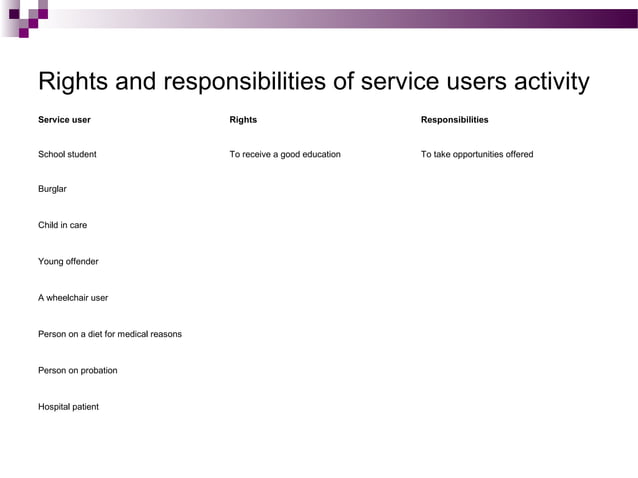 Rights and responsibilities of service users activity

| Service user | Rights | Responsibilities |
|---|---|---|
| School student | To receive a good education | To take opportunities offered |
| Burglar | | |
| Child in care | | |
| Young offender | | |
| A wheelchair user | | |
| Person on a diet for medical reasons | | |
| Person on probation | | |
| Hospital patient | | |